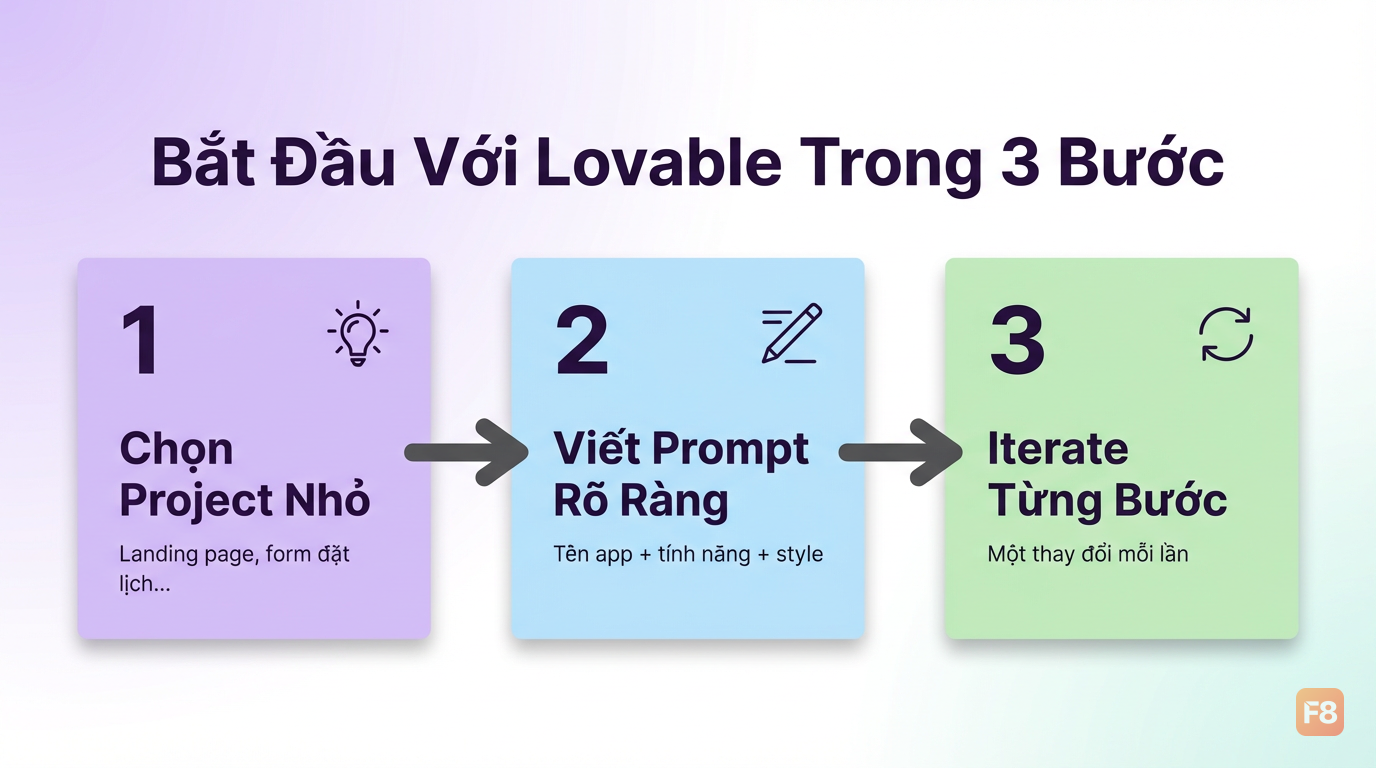 Bắt Đầu Với Lovable Trong 3 Bước

1

Chọn Project Nhỏ

Landing page, form đặt lịch...

2

Viết Prompt Rõ Ràng

Tên app + tính năng + style

3

Iterate Từng Bước

Một thay đổi mỗi lần

F8